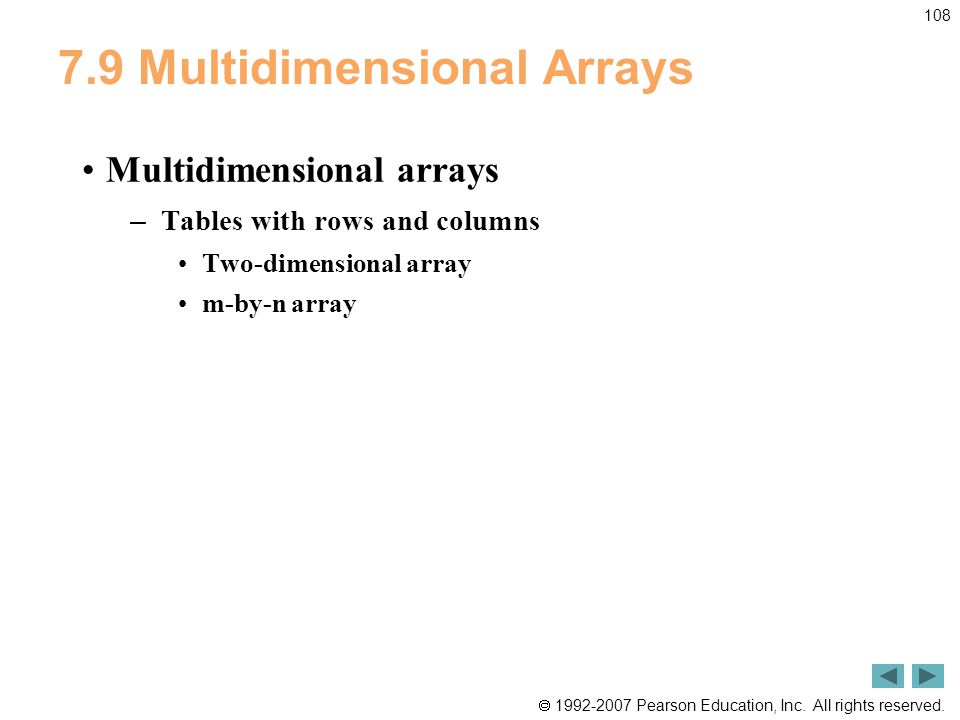 108

7.9 Multidimensional Arrays

• Multidimensional arrays
– Tables with rows and columns
• Two-dimensional array
• m-by-n array

© 1992-2007 Pearson Education, Inc. All rights reserved.